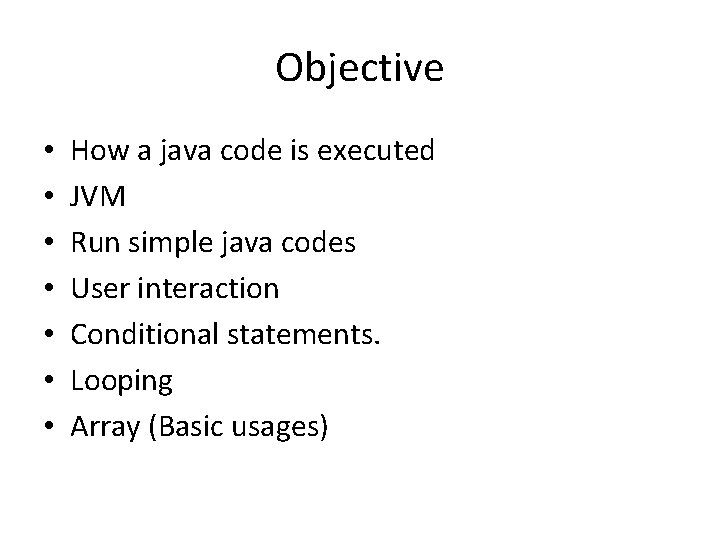 Objective

• How a java code is executed
• JVM
• Run simple java codes
• User interaction
• Conditional statements.
• Looping
• Array (Basic usages)